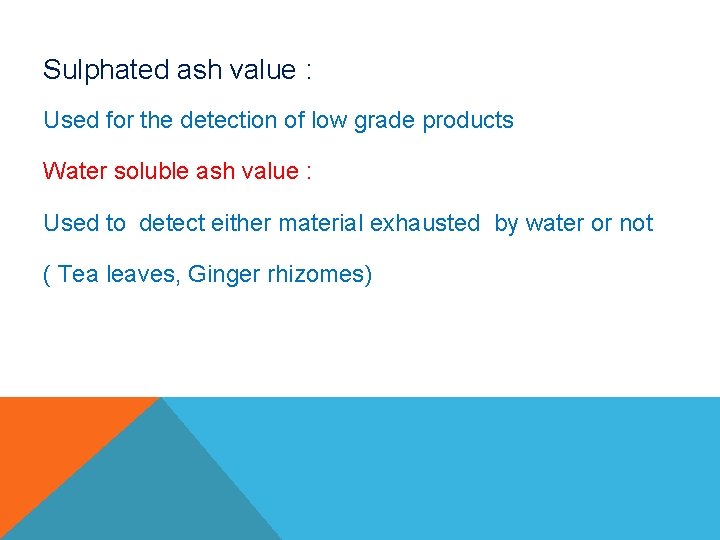 Sulphated ash value :

Used for the detection of low grade products

Water soluble ash value :

Used to detect either material exhausted by water or not

( Tea leaves, Ginger rhizomes)